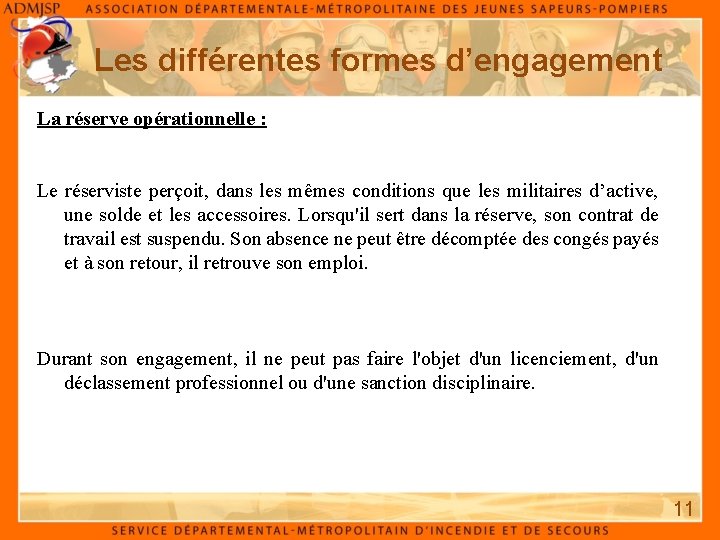 ADMJSP ASSOCIATION DÉPARTEMENTALE-MÉTROPOLITAINE DES JEUNES SAPEURS-POMPIERS

Les différentes formes d'engagement

La réserve opérationnelle :

Le réserviste perçoit, dans les mêmes conditions que les militaires d'active, une solde et les accessoires. Lorsqu'il sert dans la réserve, son contrat de travail est suspendu. Son absence ne peut être décomptée des congés payés et à son retour, il retrouve son emploi.

Durant son engagement, il ne peut pas faire l'objet d'un licenciement, d'un déclassement professionnel ou d'une sanction disciplinaire.

11

SERVICE DÉPARTEMENTAL-MÉTROPOLITAIN D'INCENDIE ET DE SECOURS